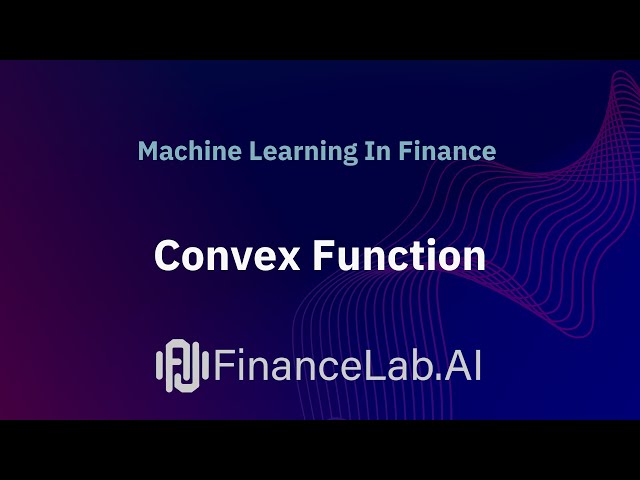 Machine Learning In Finance

Convex Function

FinanceLab.AI